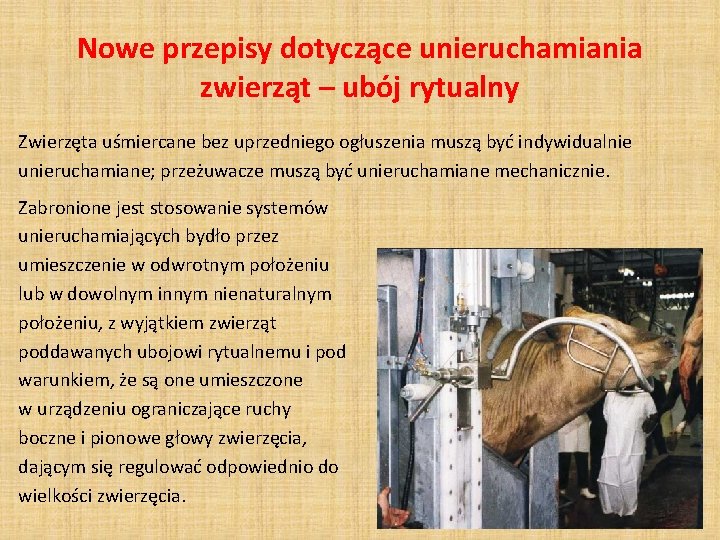 Nowe przepisy dotyczące unieruchamiania zwierząt – ubój rytualny

Zwierzęta uśmiercane bez uprzedniego ogłuszenia muszą być indywidualnie unieruchamiane; przeżuwacze muszą być unieruchamiane mechanicznie.

Zabronione jest stosowanie systemów unieruchamiających bydło przez umieszczenie w odwrotnym położeniu lub w dowolnym innym nienaturalnym położeniu, z wyjątkiem zwierząt poddawanych ubojowi rytualnemu i pod warunkiem, że są one umieszczone w urządzeniu ograniczające ruchy boczne i pionowe głowy zwierzęcia, dającym się regulować odpowiednio do wielkości zwierzęcia.